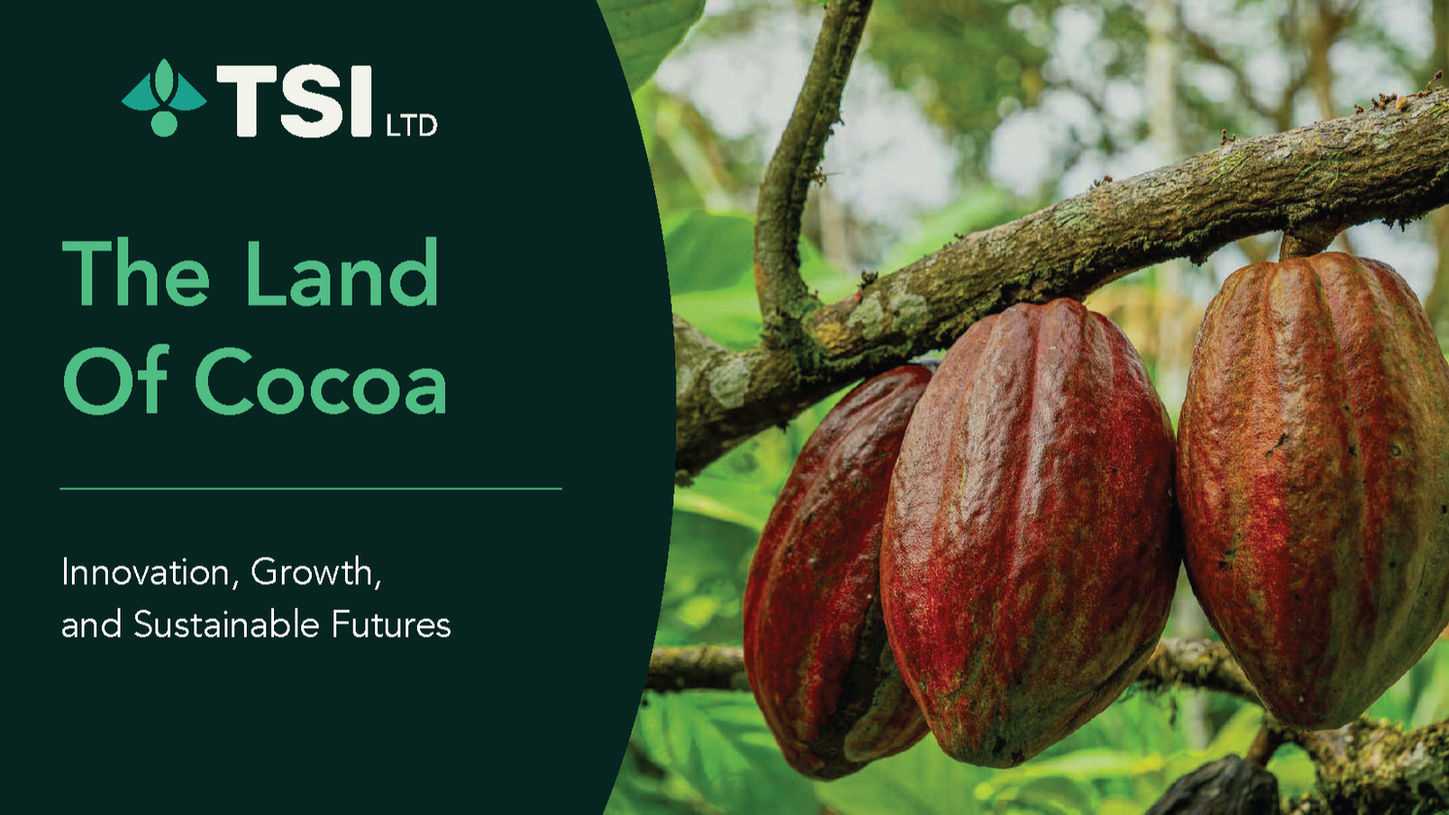 TSI LTD

The Land Of Cocoa

Innovation, Growth, and Sustainable Futures